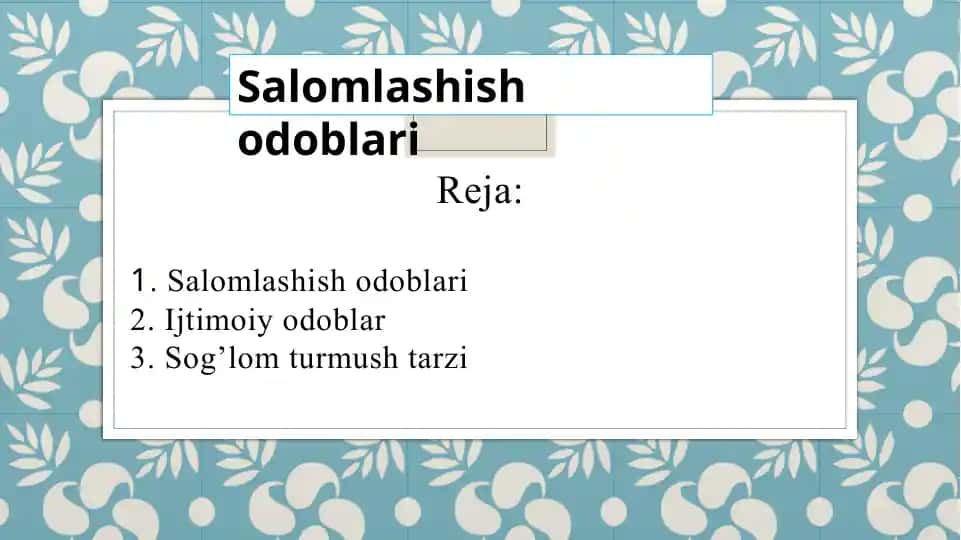 Salomlashish odoblari

Reja:

1. Salomlashish odoblari
2. Ijtimoiy odoblar
3. Sog’lom turmush tarzi